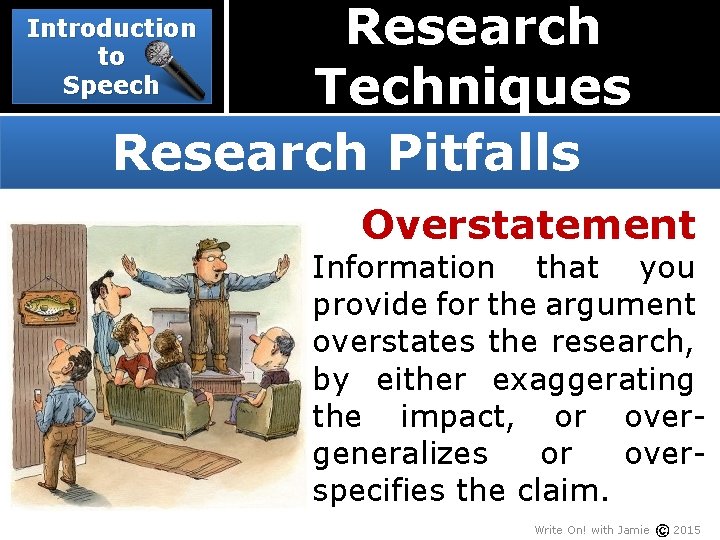 Introduction to Speech

Research Techniques

Research Pitfalls

Overstatement

Information that you provide for the argument overstates the research, by either exaggerating the impact, or over-generalizes or over-specifies the claim.

Write On! with Jamie © 2015